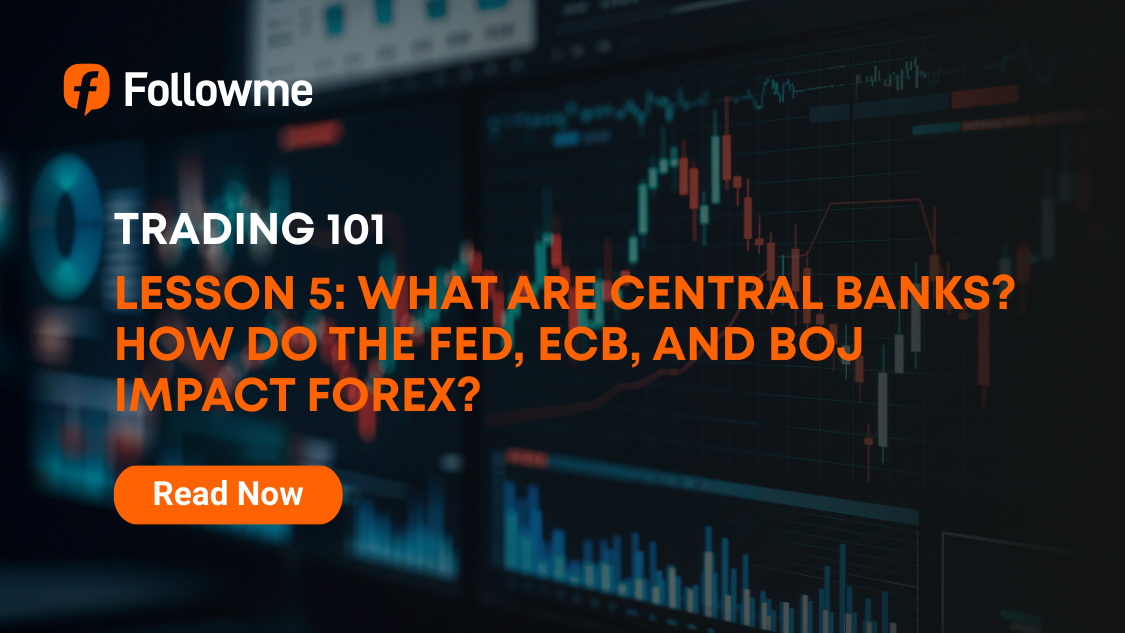 Followme

TRADING 101

LESSON 5: WHAT ARE CENTRAL BANKS? HOW DO THE FED, ECB, AND BOJ IMPACT FOREX?

Read Now